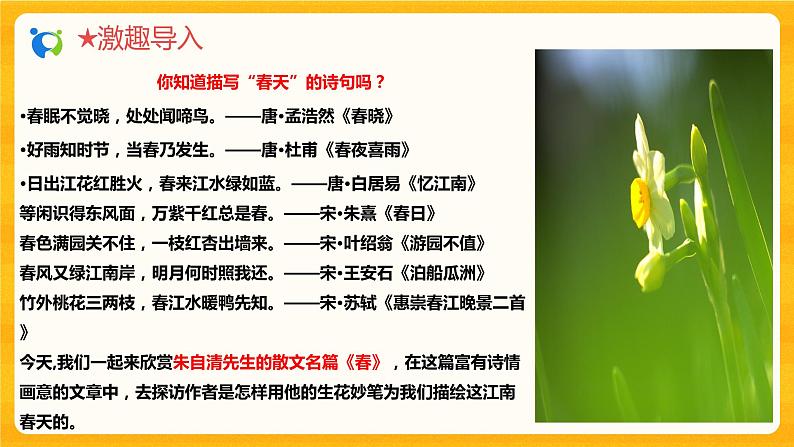 ★激趣导入

你知道描写“春天”的诗句吗？

•春眠不觉晓，处处闻啼鸟。——唐•孟浩然《春晓》

•好雨知时节，当春乃发生。——唐•杜甫《春夜喜雨》

•日出江花红胜火，春来江水绿如蓝。——唐•白居易《忆江南》
等闲识得东风面，万紫千红总是春。——宋•朱熹《春日》
春色满园关不住，一枝红杏出墙来。——宋•叶绍翁《游园不值》
春风又绿江南岸，明月何时照我还。——宋•王安石《泊船瓜洲》
竹外桃花三两枝，春江水暖鸭先知。——宋•苏轼《惠崇春江晚景二首》

今天,我们一起来欣赏朱自清先生的散文名篇《春》，在这篇富有诗情画意的文章中，去探访作者是怎样用他的生花妙笔为我们描绘这江南春天的。